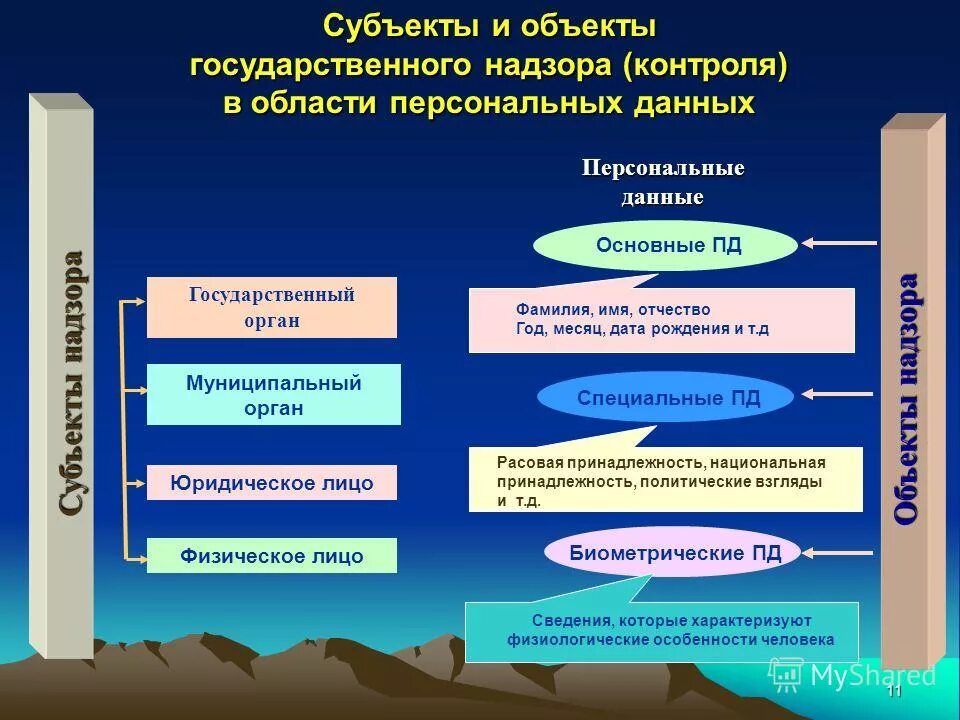 Субъекты и объекты государственного надзора (контроля) в области персональных данных

Субъекты надзора

Государственный орган

Муниципальный орган

Юридическое лицо

Физическое лицо

Персональные данные

Основные ПД

Фамилия, имя, отчество
Год, месяц, дата рождения и т.д

Специальные ПД

Расовая принадлежность, национальная принадлежность, политические взгляды и т.д.

Биометрические ПД

Сведения, которые характеризуют физиологические особенности человека

Объекты надзора

MyShared

11